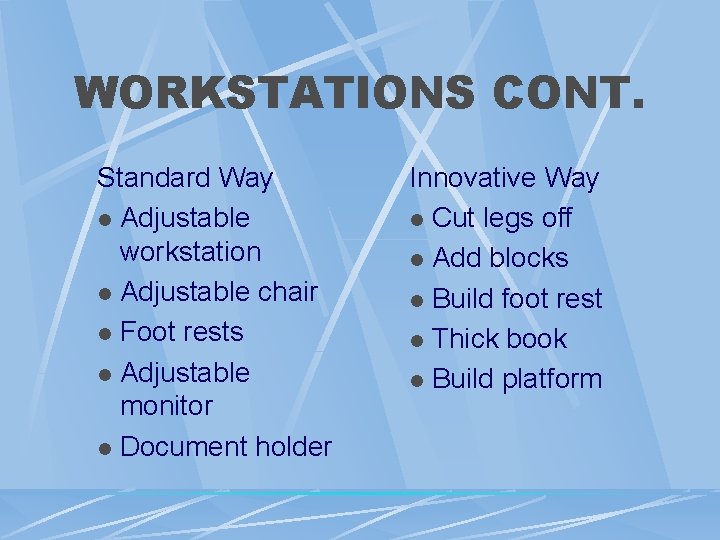 WORKSTATIONS CONT.

Standard Way
• Adjustable workstation
• Adjustable chair
• Foot rests
• Adjustable monitor
• Document holder

Innovative Way
• Cut legs off
• Add blocks
• Build foot rest
• Thick book
• Build platform